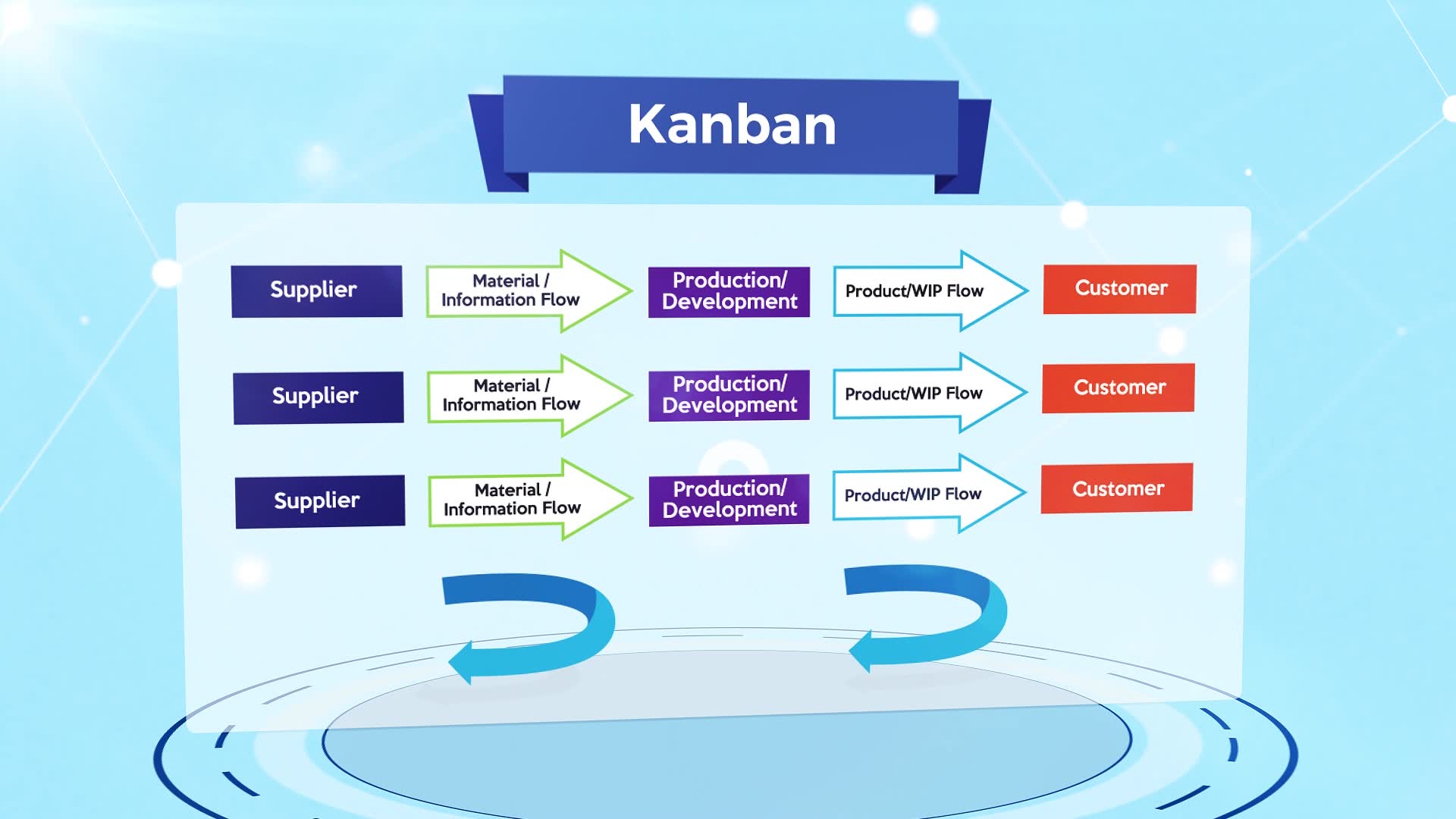 Kanban

Supplier
Material / Information Flow
Production/ Development
Product/WIP Flow
Customer

Supplier
Material / Information Flow
Production/ Development
Product/WIP Flow
Customer

Supplier
Material / Information Flow
Production/ Development
Product/WIP Flow
Customer